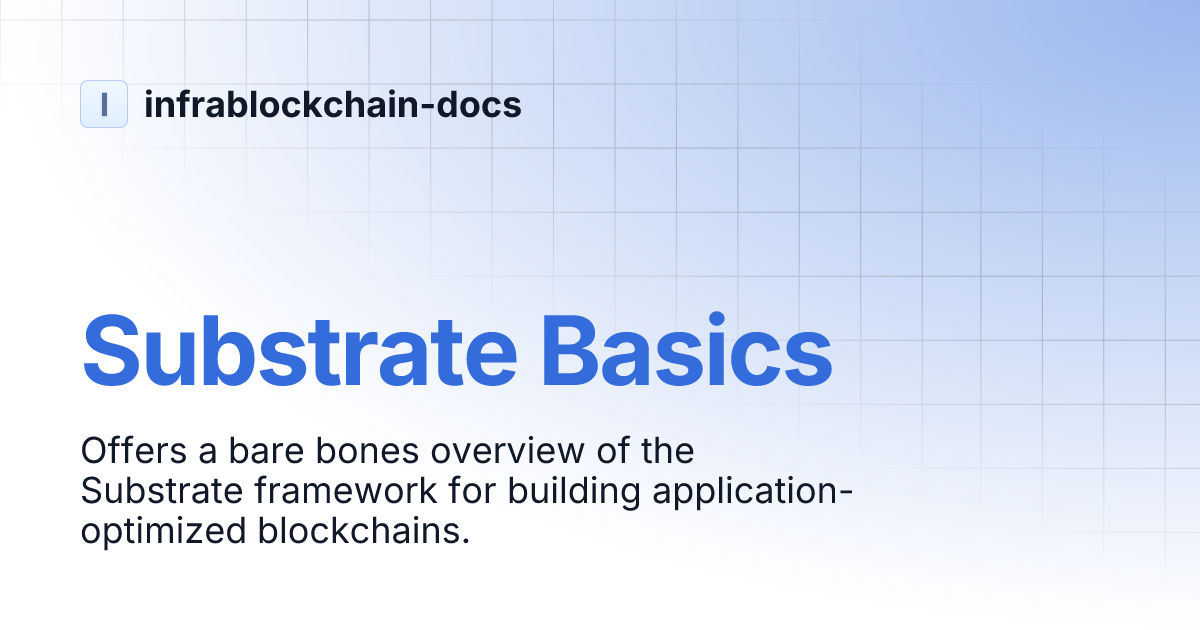 I infrablockchain-docs

Substrate Basics

Offers a bare bones overview of the Substrate framework for building application-optimized blockchains.